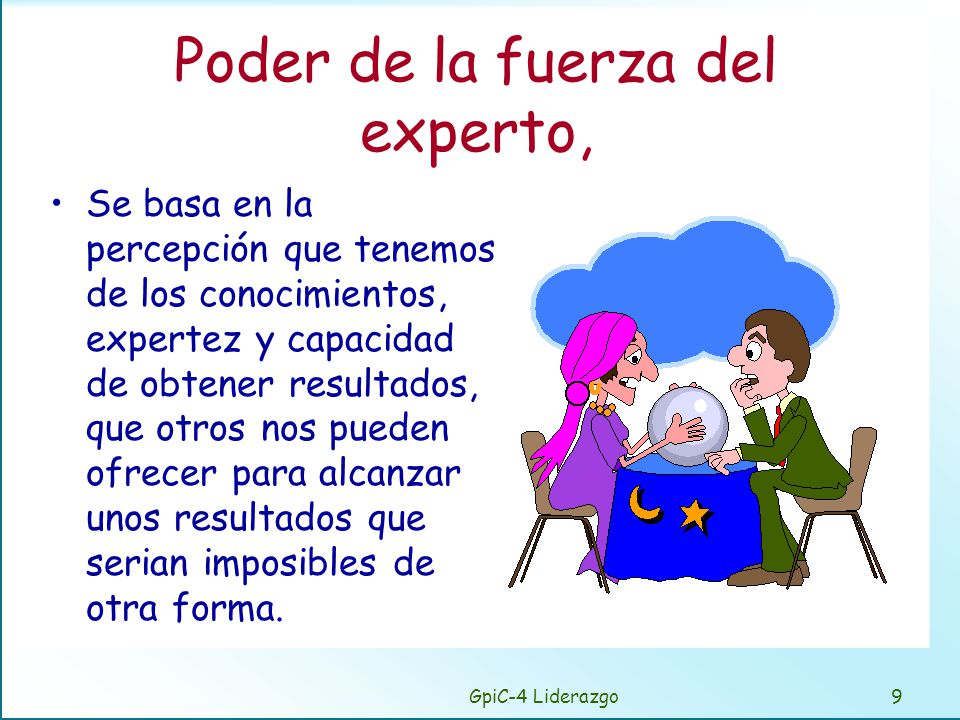 Poder de la fuerza del experto,

• Se basa en la percepción que tenemos de los conocimientos, expertez y capacidad de obtener resultados, que otros nos pueden ofrecer para alcanzar unos resultados que serian imposibles de otra forma.

GpiC-4 Liderazgo

9